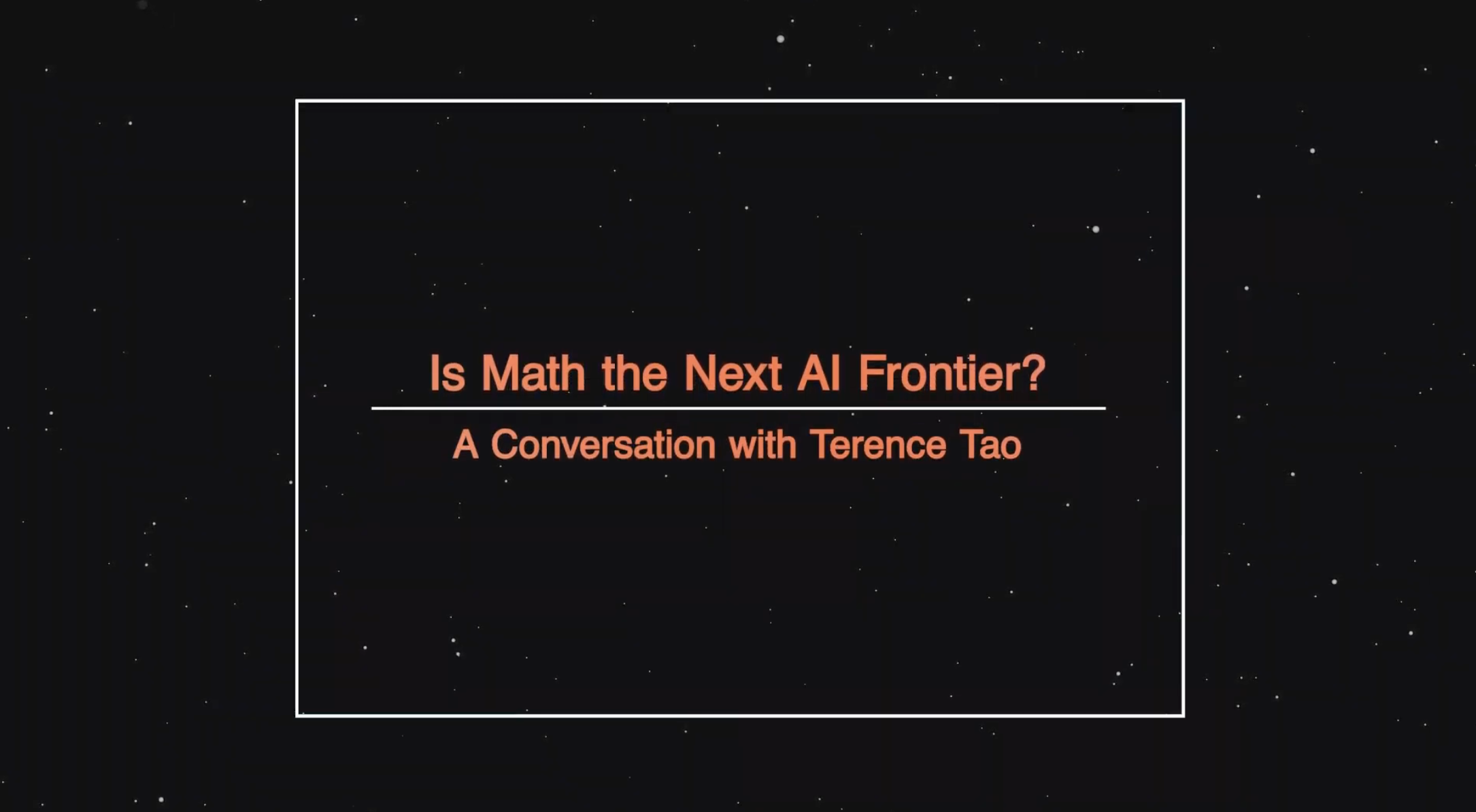 Is Math the Next AI Frontier?

A Conversation with Terence Tao